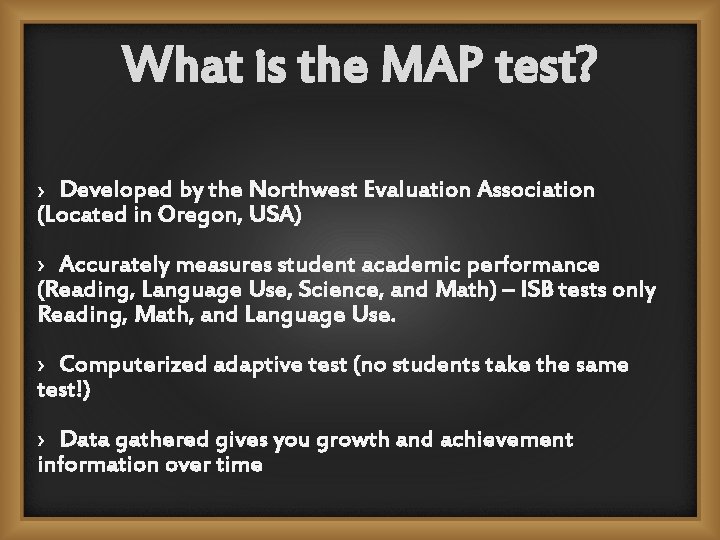 What is the MAP test?

› Developed by the Northwest Evaluation Association (Located in Oregon, USA)

› Accurately measures student academic performance (Reading, Language Use, Science, and Math) – ISB tests only Reading, Math, and Language Use.

› Computerized adaptive test (no students take the same test!)

› Data gathered gives you growth and achievement information over time